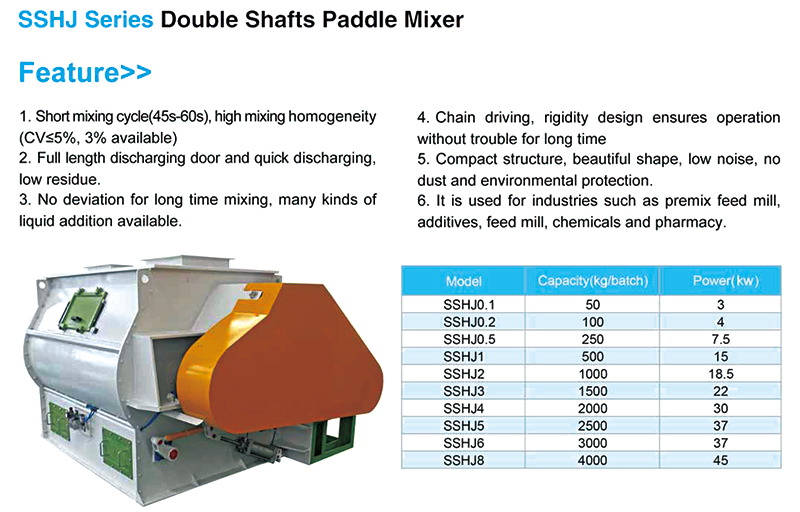 SSHJ Series Double Shafts Paddle Mixer

Feature>>

1. Short mixing cycle(45s-60s), high mixing homogeneity (CV≤5%, 3% available)
2. Full length discharging door and quick discharging, low residue.
3. No deviation for long time mixing, many kinds of liquid addition available.

4. Chain driving, rigidity design ensures operation without trouble for long time
5. Compact structure, beautiful shape, low noise, no dust and environmental protection.
6. It is used for industries such as premix feed mill, additives, feed mill, chemicals and pharmacy.

| Model | Capacity(kg/batch) | Power(kw) |
|---|---|---|
| SSHJ0.1 | 50 | 3 |
| SSHJ0.2 | 100 | 4 |
| SSHJ0.5 | 250 | 7.5 |
| SSHJ1 | 500 | 15 |
| SSHJ2 | 1000 | 18.5 |
| SSHJ3 | 1500 | 22 |
| SSHJ4 | 2000 | 30 |
| SSHJ5 | 2500 | 37 |
| SSHJ6 | 3000 | 37 |
| SSHJ8 | 4000 | 45 |